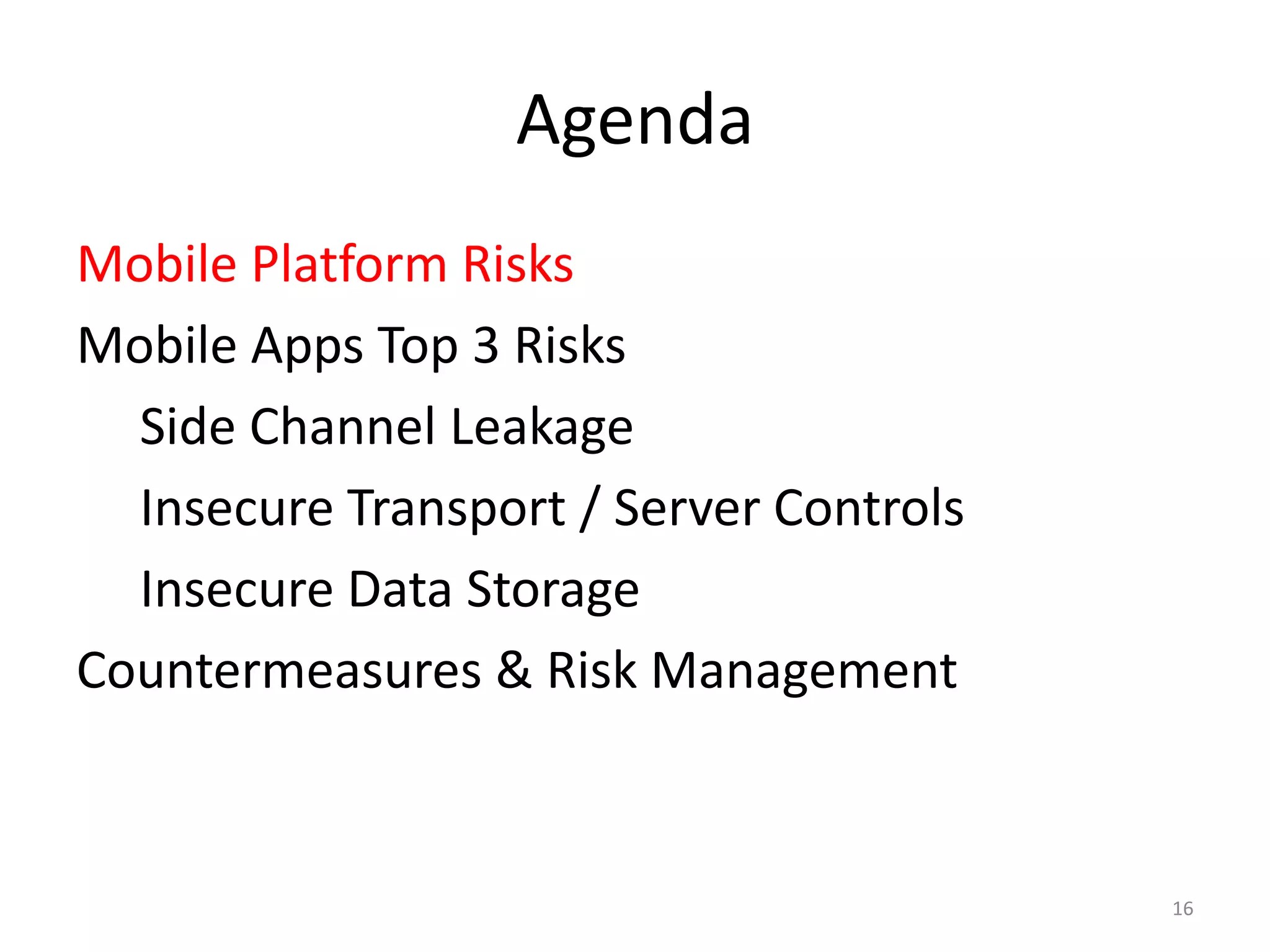 Agenda

Mobile Platform Risks

Mobile Apps Top 3 Risks

Side Channel Leakage

Insecure Transport / Server Controls

Insecure Data Storage

Countermeasures & Risk Management

16